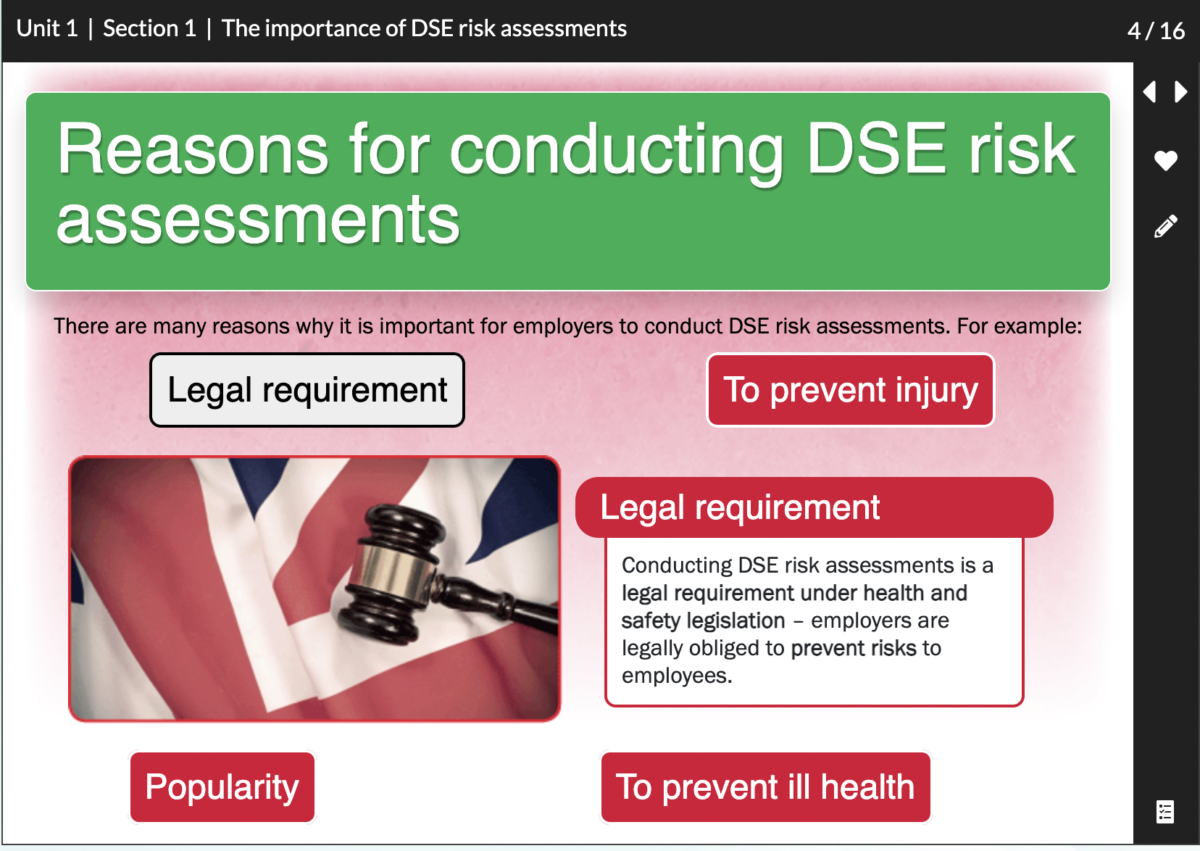 Unit 1 | Section 1 | The importance of DSE risk assessments

4 / 16

Reasons for conducting DSE risk assessments

There are many reasons why it is important for employers to conduct DSE risk assessments. For example:

Legal requirement

To prevent injury

Legal requirement

Conducting DSE risk assessments is a legal requirement under health and safety legislation – employers are legally obliged to prevent risks to employees.

Popularity

To prevent ill health